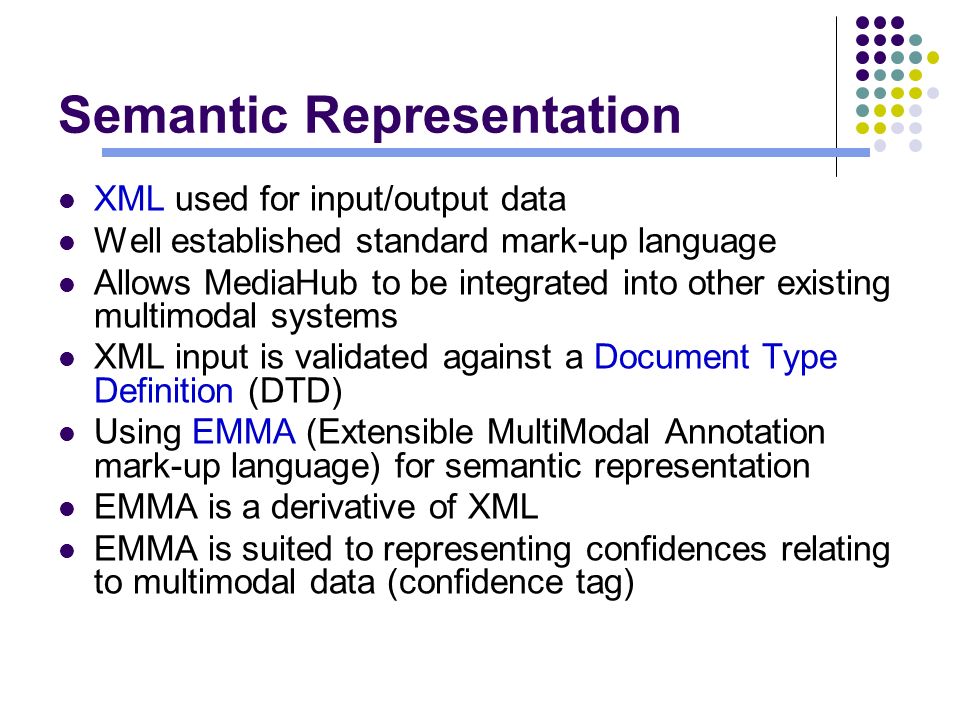 Semantic Representation

- XML used for input/output data
- Well established standard mark-up language
- Allows MediaHub to be integrated into other existing multimodal systems
- XML input is validated against a Document Type Definition (DTD)
- Using EMMA (Extensible MultiModal Annotation mark-up language) for semantic representation
- EMMA is a derivative of XML
- EMMA is suited to representing confidences relating to multimodal data (confidence tag)